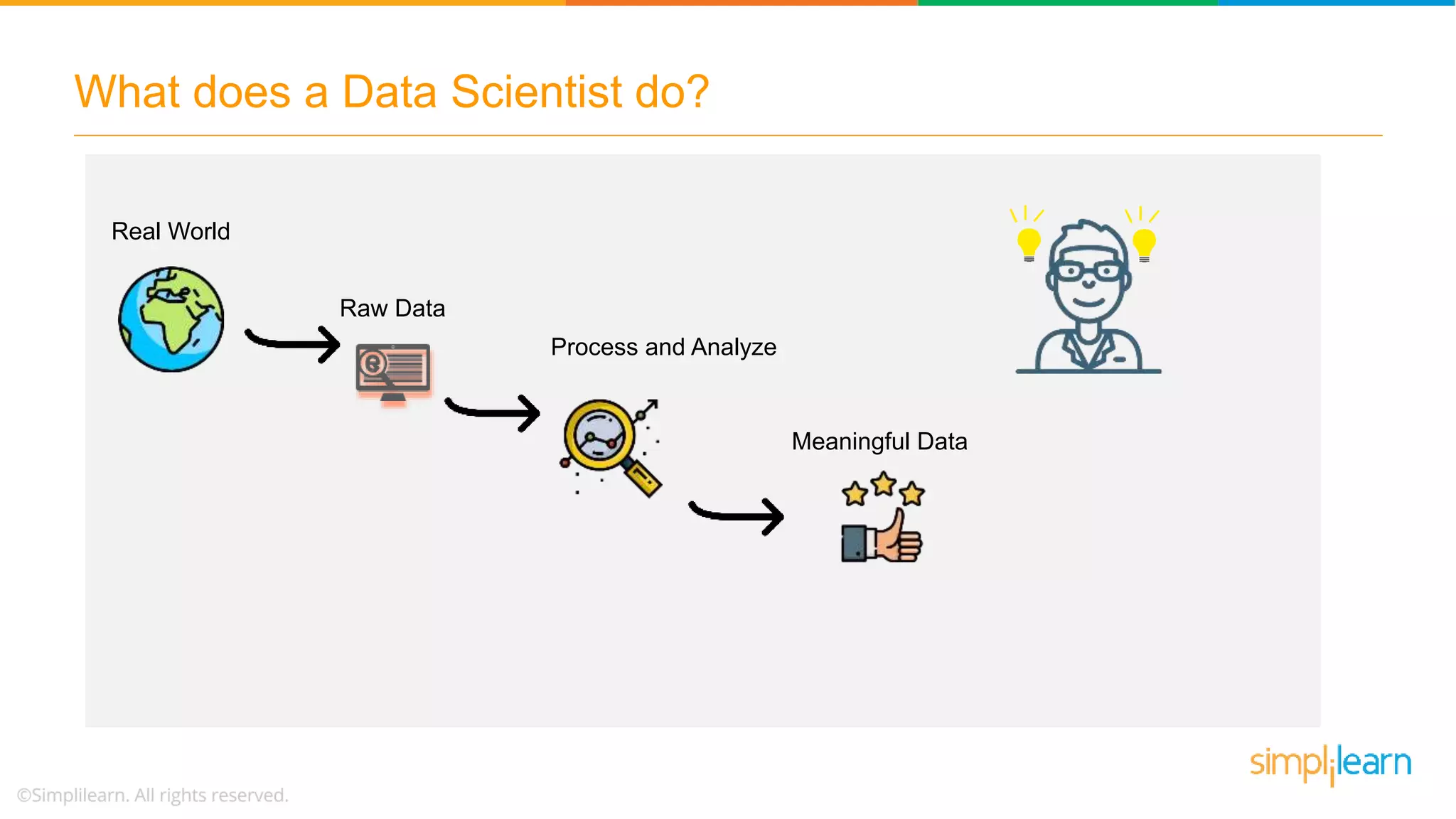 What does a Data Scientist do?

Real World

Raw Data

Process and Analyze

Meaningful Data

simplilearn

©Simplilearn. All rights reserved.